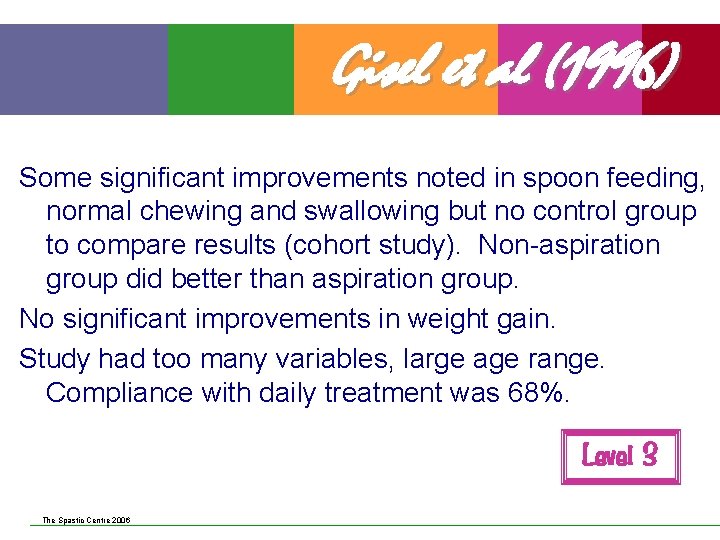 Gisel et al (1996)

Some significant improvements noted in spoon feeding, normal chewing and swallowing but no control group to compare results (cohort study). Non-aspiration group did better than aspiration group.

No significant improvements in weight gain.

Study had too many variables, large age range. Compliance with daily treatment was 68%.

Level 3

The Spastic Centre 2006